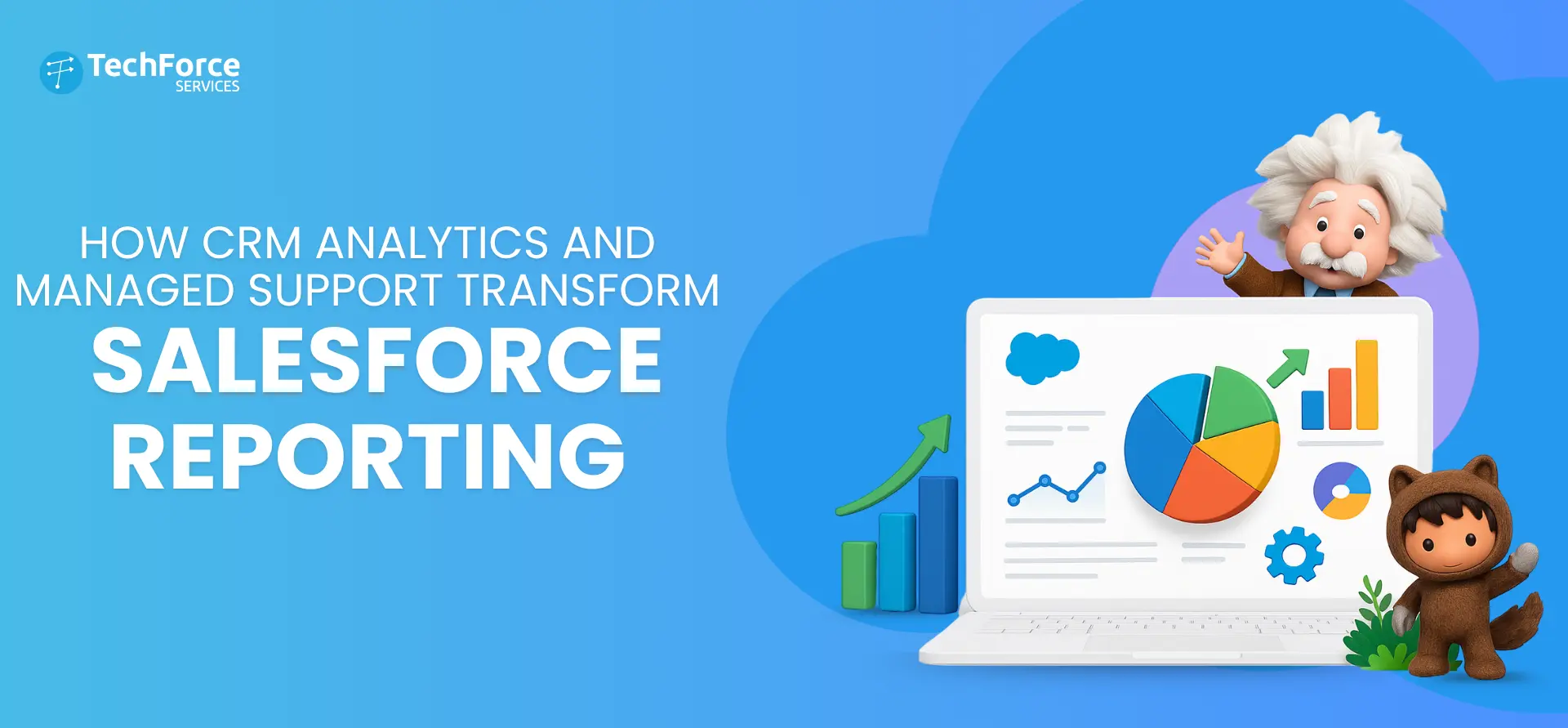 TechForce
SERVICES

HOW CRM ANALYTICS AND MANAGED SUPPORT TRANSFORM

SALESFORCE REPORTING